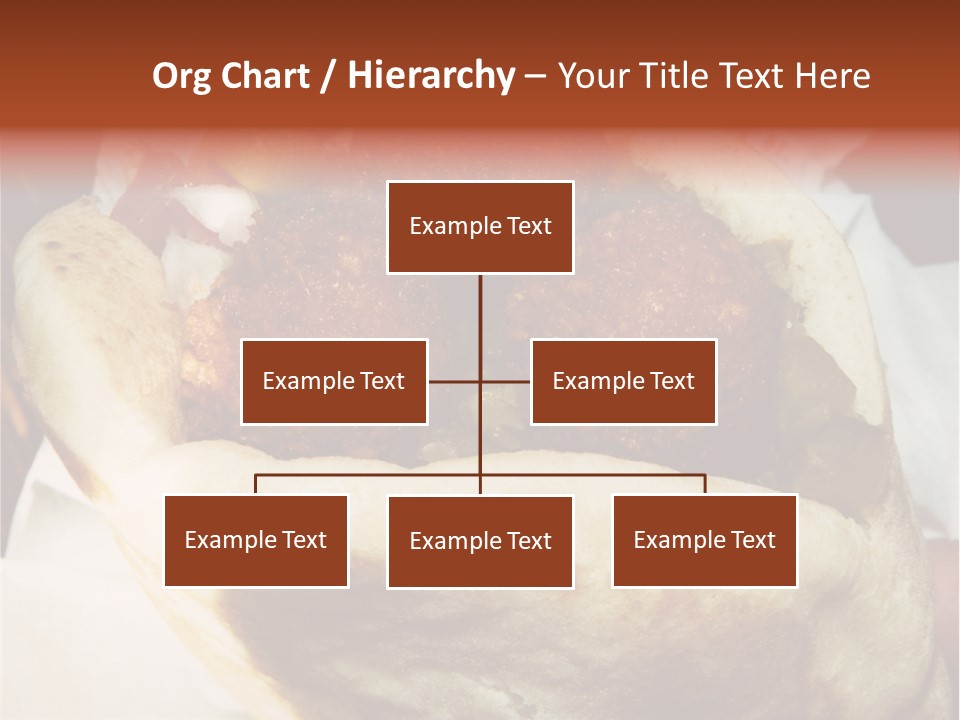 Org Chart / Hierarchy – Your Title Text Here

Example Text

Example Text

Example Text

Example Text

Example Text

Example Text